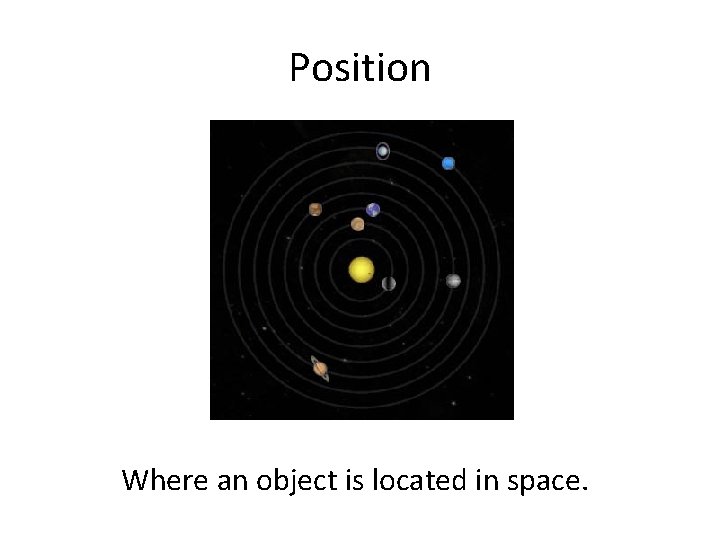 Position

Where an object is located in space.